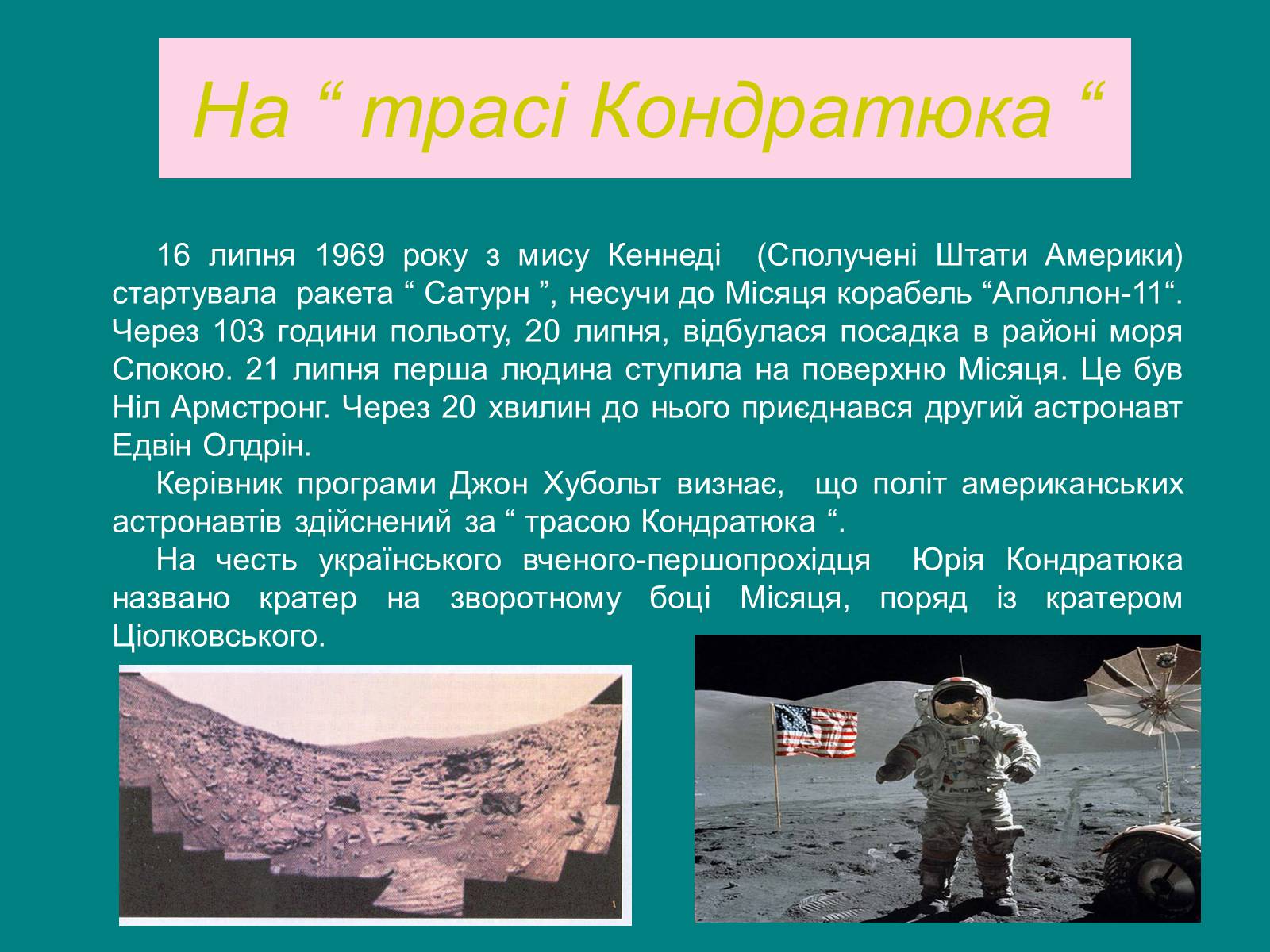 На “ трасі Кондратюка “

16 липня 1969 року з мису Кеннеді (Сполучені Штати Америки) стартувала ракета “ Сатурн ”, несучи до Місяця корабель “Аполлон-11“. Через 103 години польоту, 20 липня, відбулася посадка в районі моря Спокою. 21 липня перша людина ступила на поверхню Місяця. Це був Ніл Армстронг. Через 20 хвилин до нього приєднався другий астронавт Едвін Олдрін.

Керівник програми Джон Хубольт визнає, що політ американських астронавтів здійснений за “ трасою Кондратюка “.

На честь українського вченого-першопрохідця Юрія Кондратюка названо кратер на зворотному боці Місяця, поряд із кратером Ціолковського.